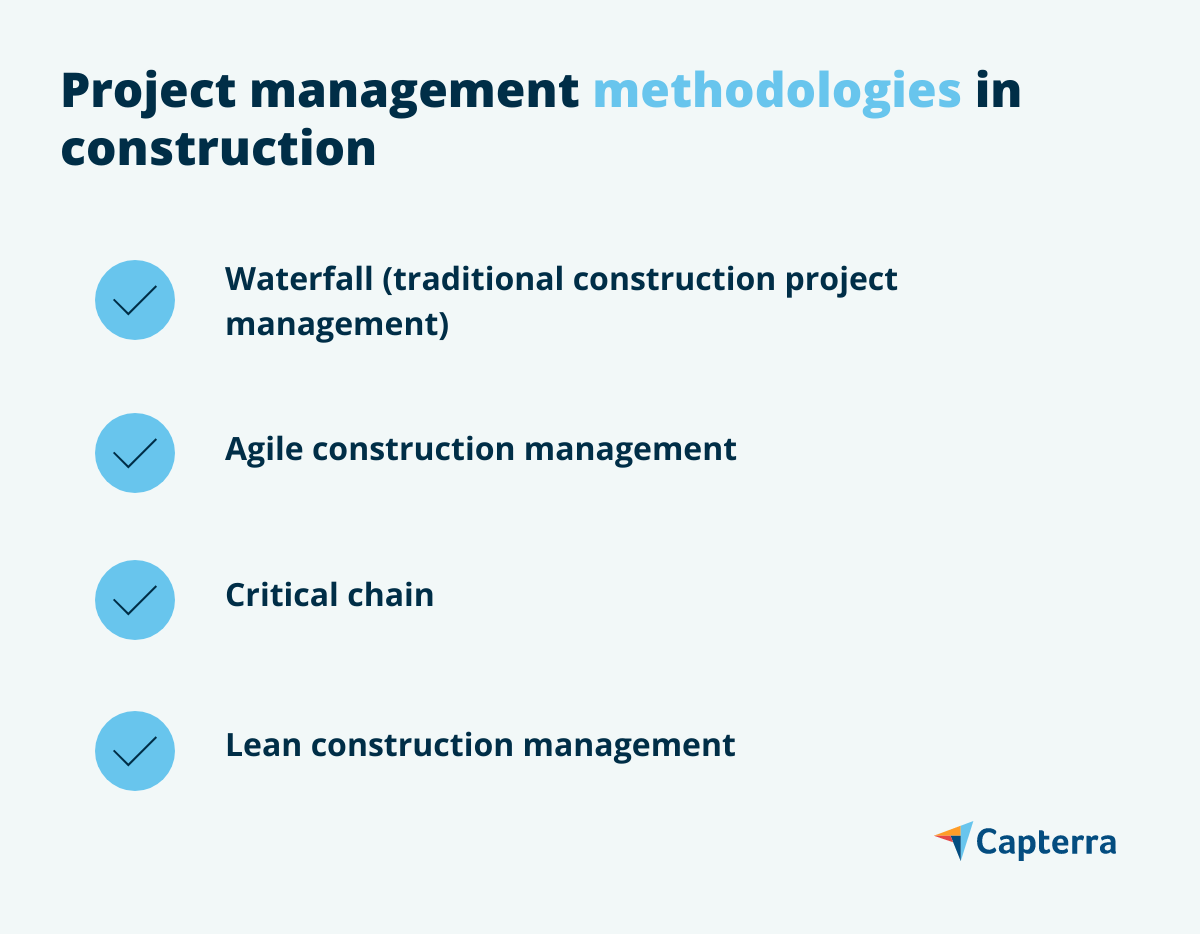 Project management methodologies in construction

Waterfall (traditional construction project management)

Agile construction management

Critical chain

Lean construction management

Capterra